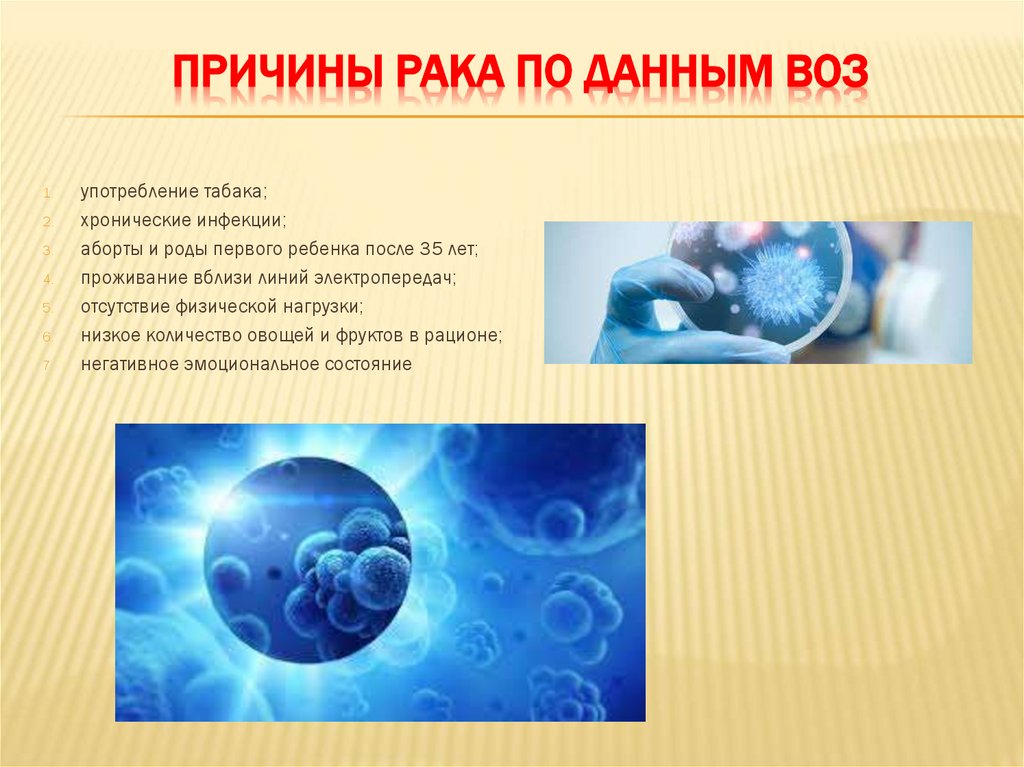 ПРИЧИНЫ РАКА ПО ДАННЫМ ВОЗ

1. употребление табака;
2. хронические инфекции;
3. аборты и роды первого ребенка после 35 лет;
4. проживание вблизи линий электропередач;
5. отсутствие физической нагрузки;
6. низкое количество овощей и фруктов в рационе;
7. негативное эмоциональное состояние